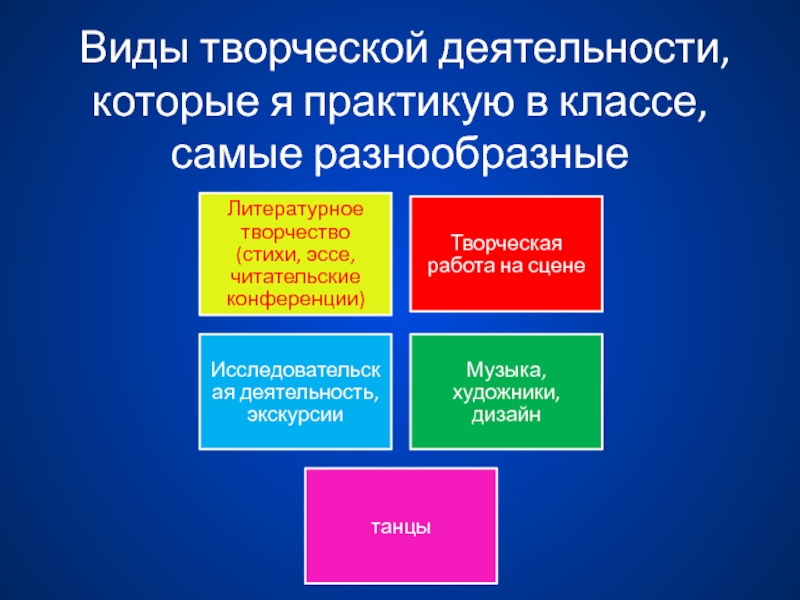 Виды творческой деятельности, которые я практикую в классе, самые разнообразные

Литературное творчество (стихи, эссе, читательские конференции)

Творческая работа на сцене

Исследовательская деятельность, экскурсии

Музыка, художники, дизайн

танцы